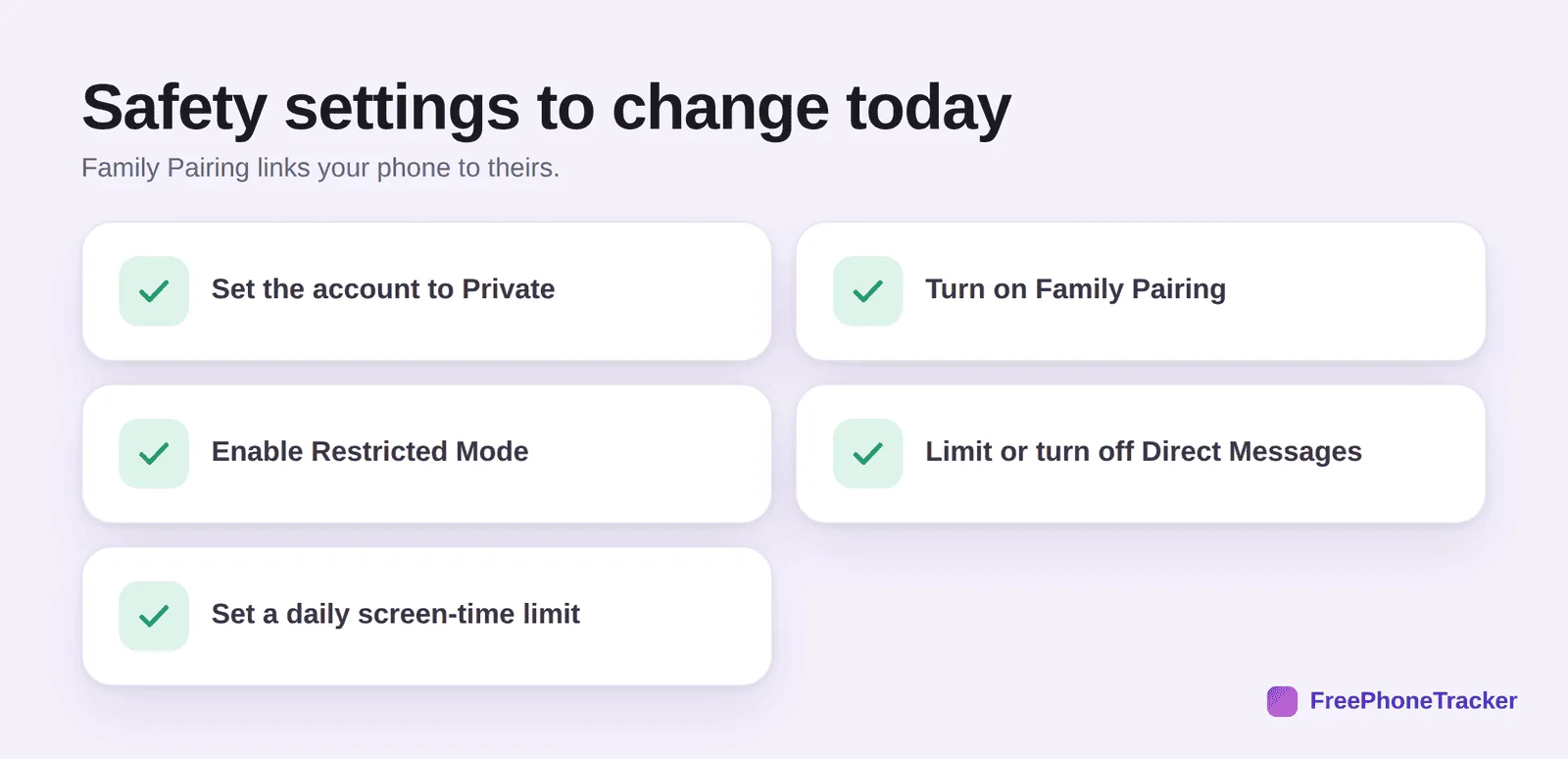 Safety settings to change today

Family Pairing links your phone to theirs.

Set the account to Private

Turn on Family Pairing

Enable Restricted Mode

Limit or turn off Direct Messages

Set a daily screen-time limit

FreePhoneTracker